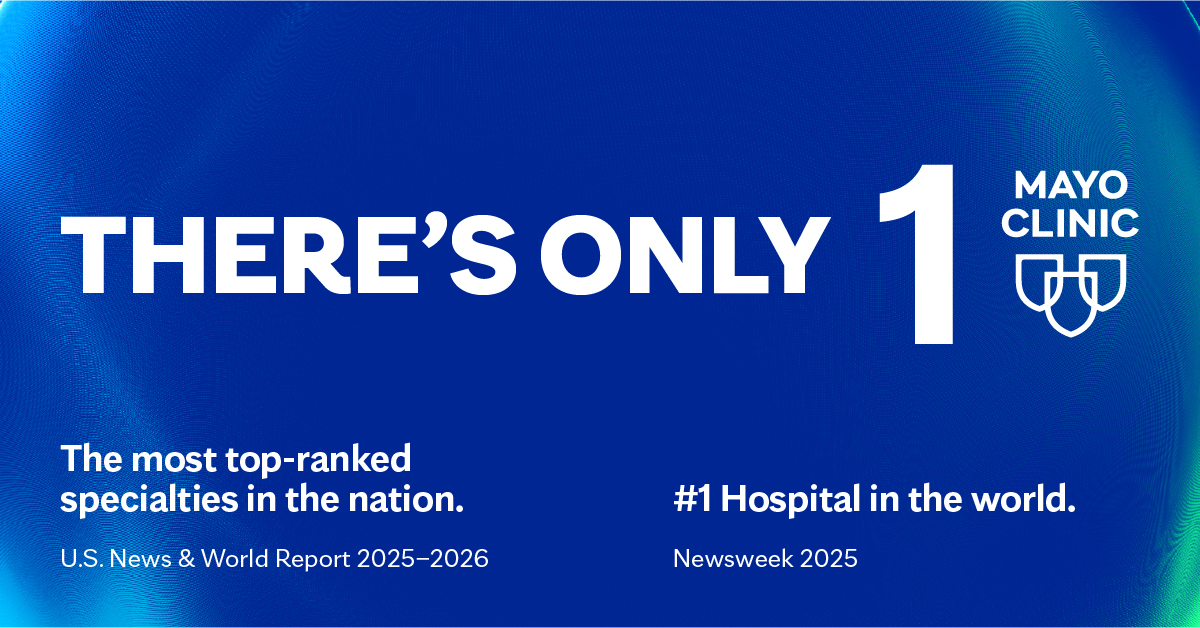 THERE'S ONLY 1

MAYO CLINIC

The most top-ranked specialties in the nation.

U.S. News & World Report 2025–2026

#1 Hospital in the world.

Newsweek 2025